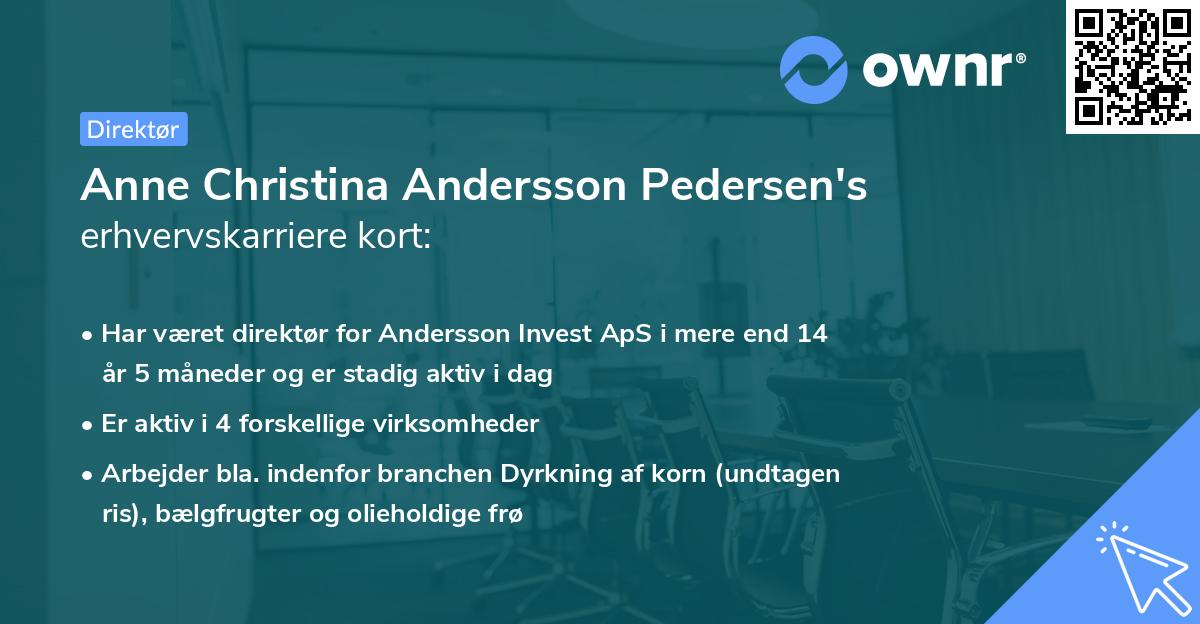 ownr®

Direktør

Anne Christina Andersson Pedersen's erhvervskarriere kort:

• Har været direktør for Andersson Invest ApS i mere end 14 år 5 måneder og er stadig aktiv i dag

• Er aktiv i 4 forskellige virksomheder

• Arbejder bla. indenfor branchen Dyrkning af korn (undtagen ris), bælgfrugter og olieholdige frø